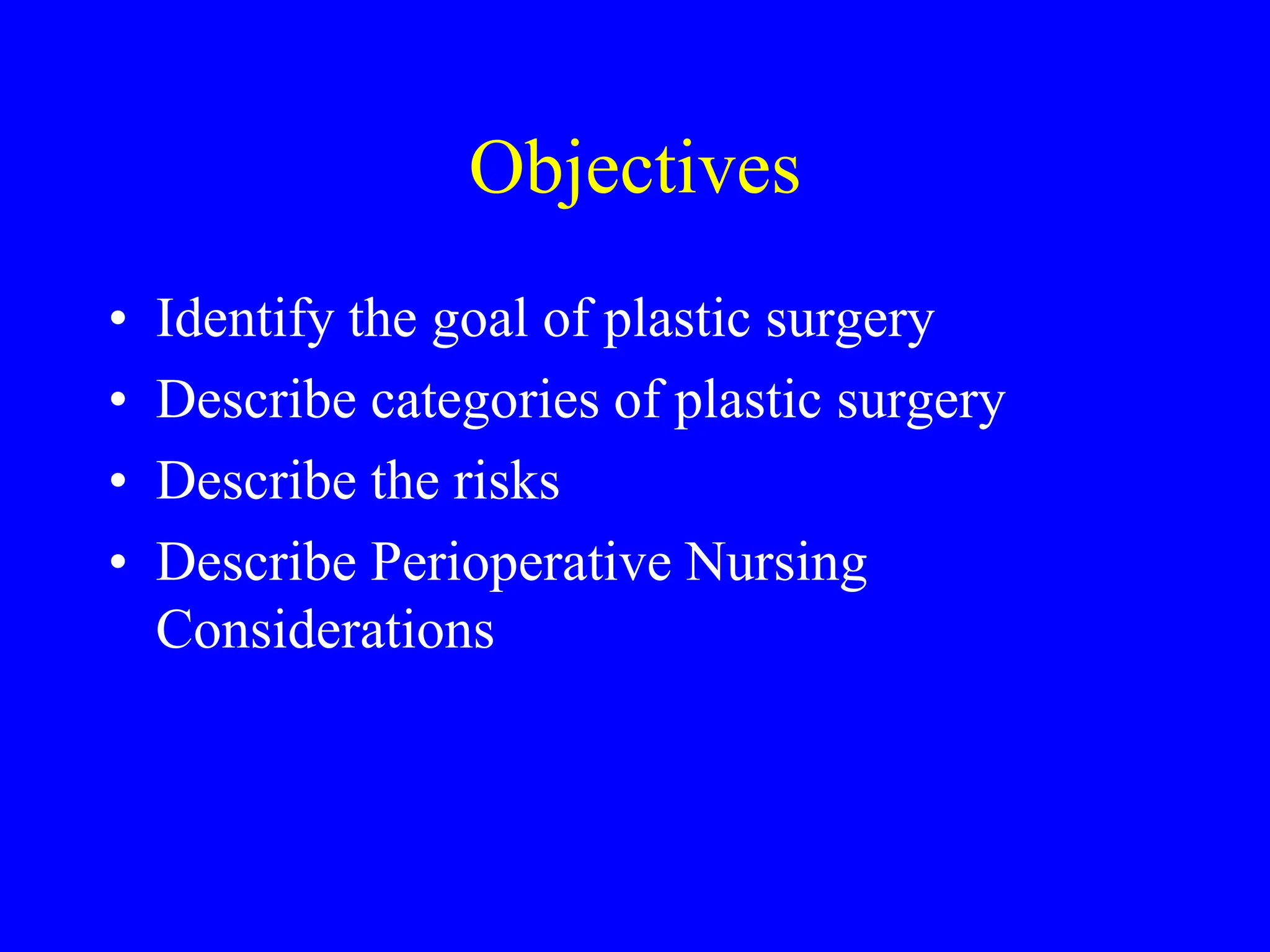 Objectives

• Identify the goal of plastic surgery
• Describe categories of plastic surgery
• Describe the risks
• Describe Perioperative Nursing Considerations